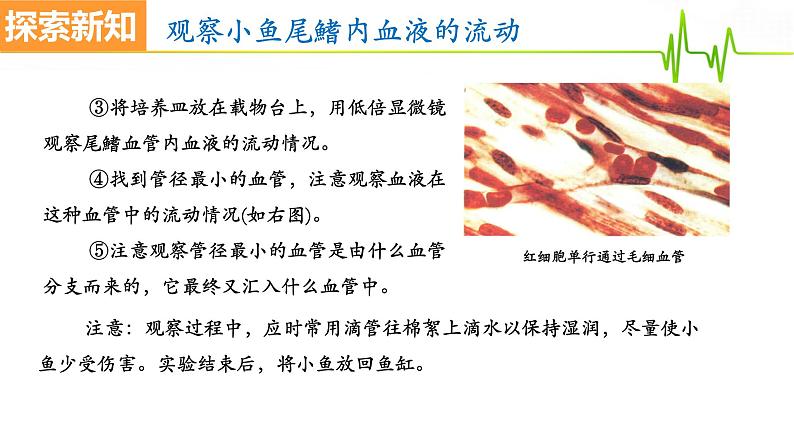 探索新知 观察小鱼尾鳍内血液的流动

③将培养皿放在载物台上，用低倍显微镜观察尾鳍血管内血液的流动情况。

④找到管径最小的血管，注意观察血液在这种血管中的流动情况(如右图)。

⑤注意观察管径最小的血管是由什么血管分支而来的，它最终又汇入什么血管中。

红细胞单行通过毛细血管

注意：观察过程中，应时常用滴管往棉絮上滴水以保持湿润，尽量使小鱼少受伤害。实验结束后，将小鱼放回鱼缸。